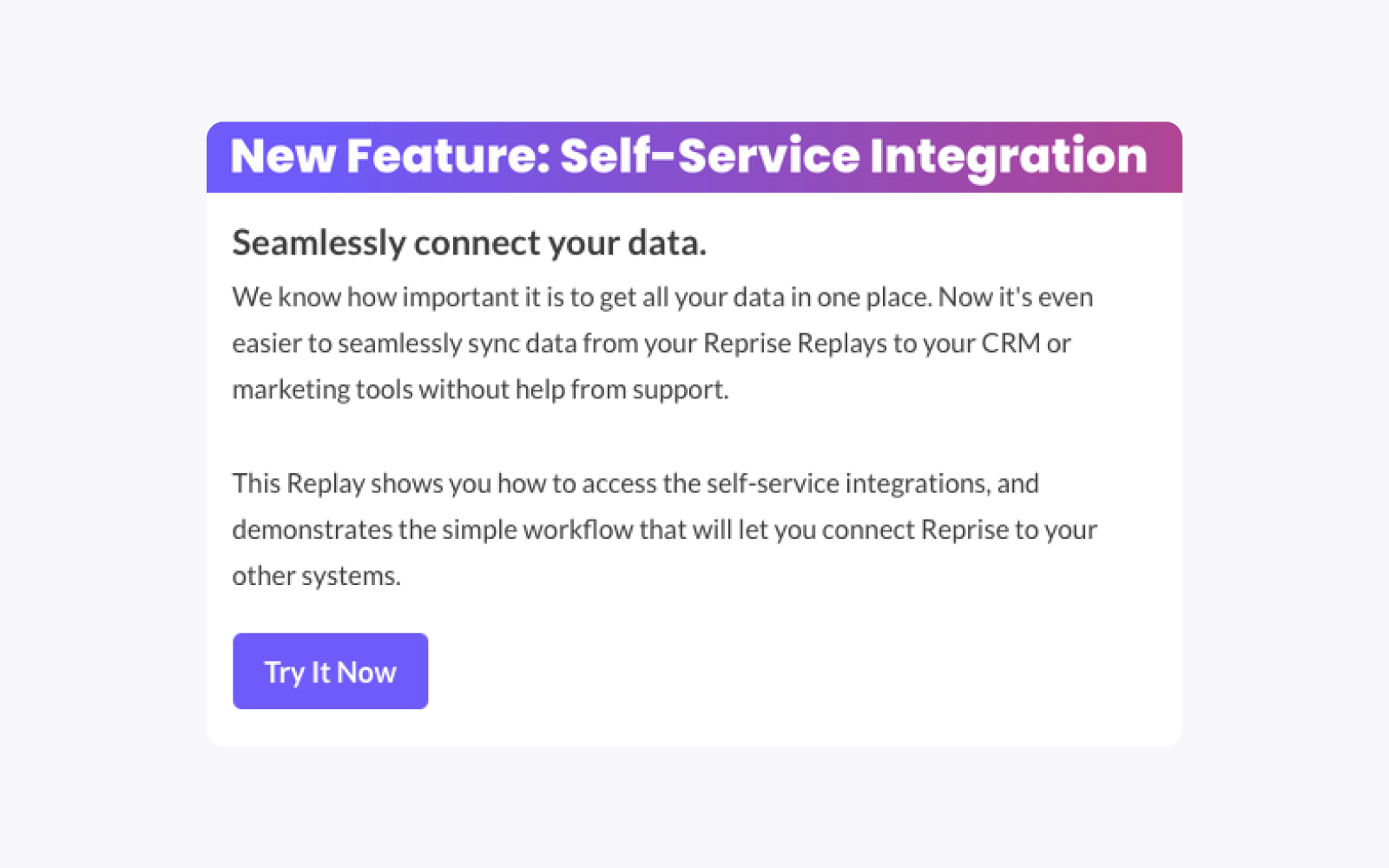 New Feature: Self-Service Integration

Seamlessly connect your data.

We know how important it is to get all your data in one place. Now it's even easier to seamlessly sync data from your Reprise Replays to your CRM or marketing tools without help from support.

This Replay shows you how to access the self-service integrations, and demonstrates the simple workflow that will let you connect Reprise to your other systems.

Try It Now